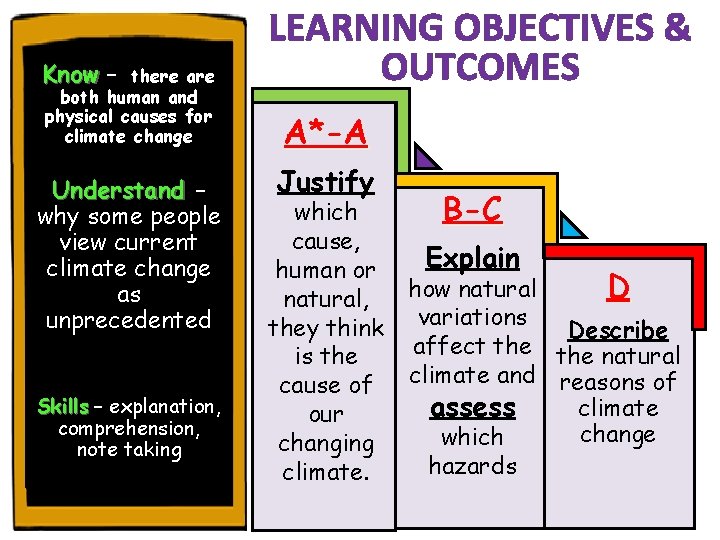 LEARNING OBJECTIVES & OUTCOMES

Know – there are both human and physical causes for climate change

Understand – why some people view current climate change as unprecedented

Skills – explanation, comprehension, note taking

A*-A

Justify which cause, human or natural, they think is the cause of our changing climate.

B-C

Explain how natural variations affect the climate and assess which hazards

D

Describe the natural reasons of climate change